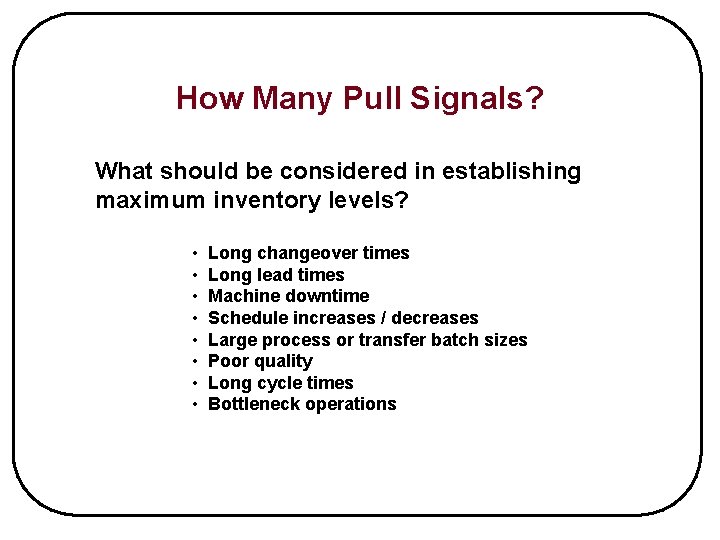 How Many Pull Signals?

What should be considered in establishing maximum inventory levels?

• Long changeover times
• Long lead times
• Machine downtime
• Schedule increases / decreases
• Large process or transfer batch sizes
• Poor quality
• Long cycle times
• Bottleneck operations